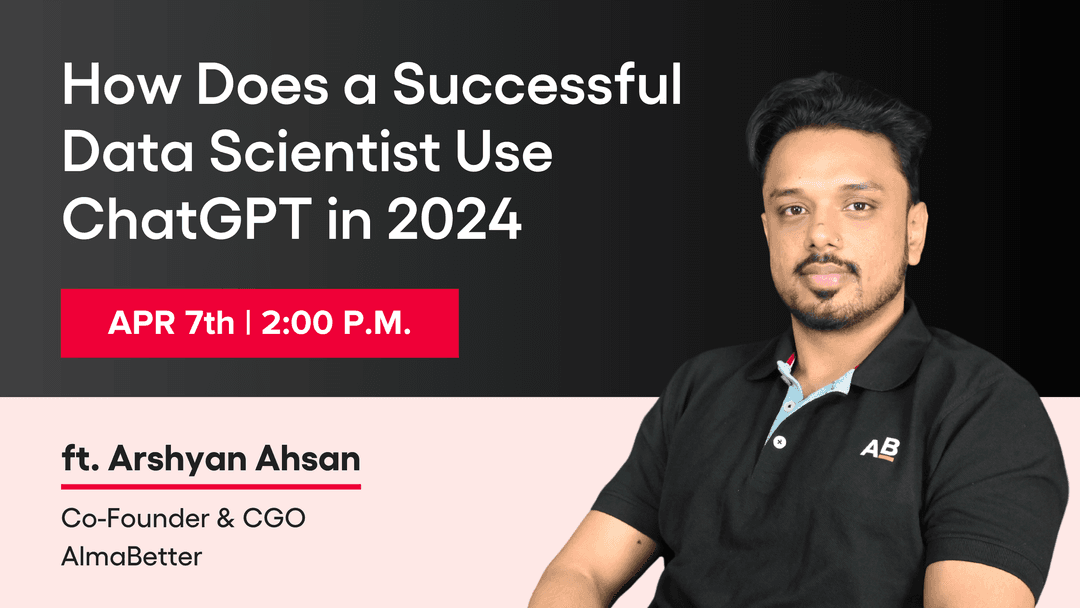 How Does a Successful Data Scientist Use ChatGPT in 2024

APR 7th | 2:00 P.M.

ft. Arshyan Ahsan

Co-Founder & CGO
AlmaBetter

AB